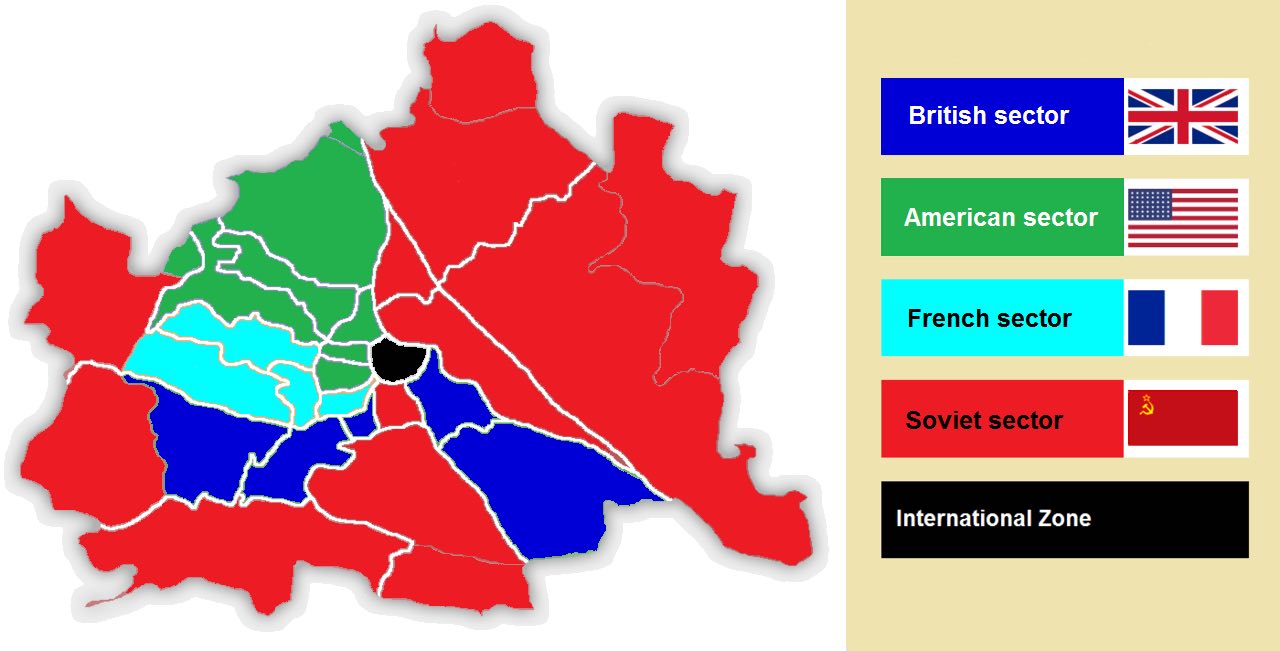 British sector

American sector

French sector

Soviet sector

International Zone